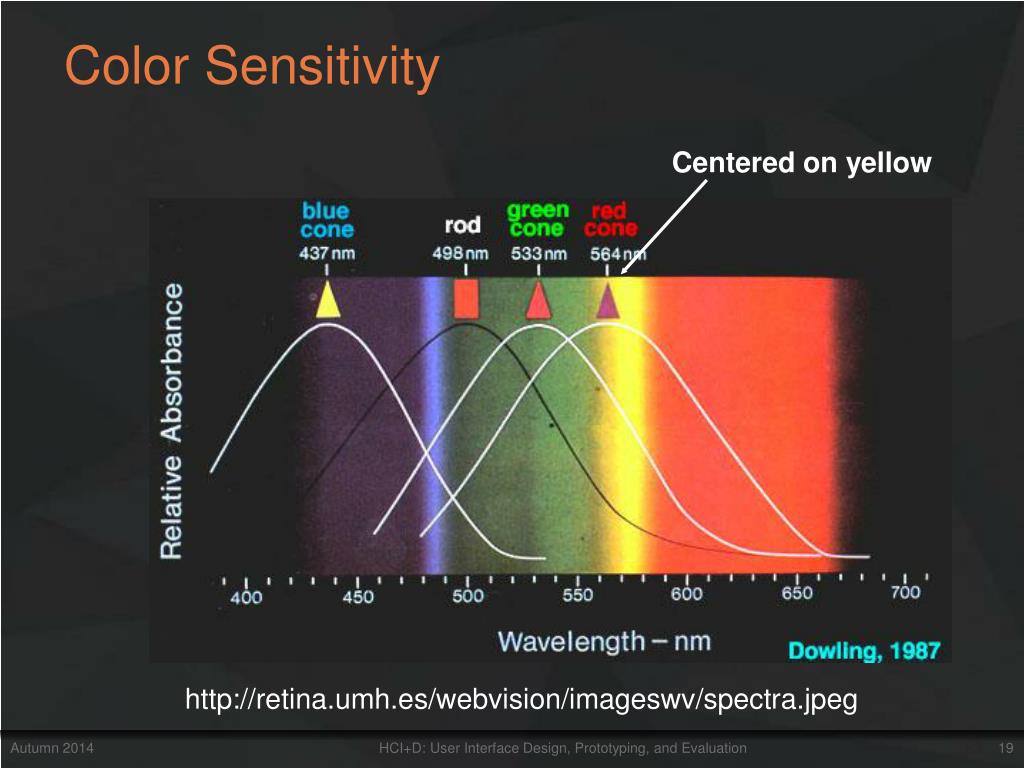 Color Sensitivity

Centered on yellow

blue cone 437 nm
rod 498 nm
green cone 533 nm
red cone 564 nm

Relative Absorbance

400 450 500 550 600 650 700

Wavelength – nm

Dowling, 1987

http://retina.umh.es/webvision/imageswv/spectra.jpeg

Autumn 2014
HCI+D: User Interface Design, Prototyping, and Evaluation
19